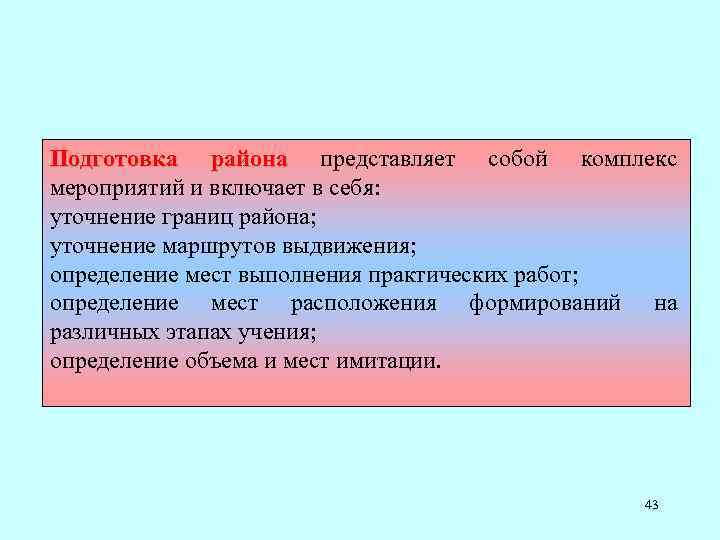 Подготовка района представляет собой комплекс мероприятий и включает в себя:
уточнение границ района;
уточнение маршрутов выдвижения;
определение мест выполнения практических работ;
определение мест расположения формирований на различных этапах учения;
определение объема и мест имитации.

43